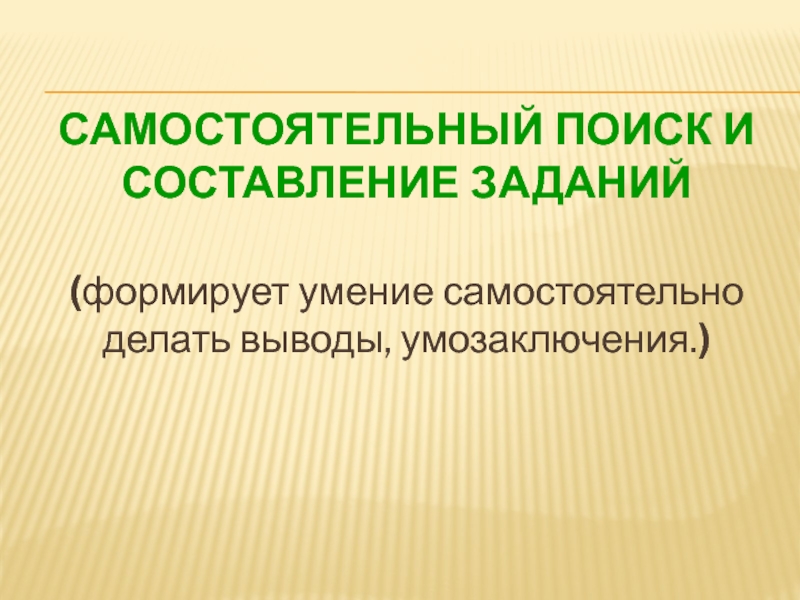 САМОСТОЯТЕЛЬНЫЙ ПОИСК И СОСТАВЛЕНИЕ ЗАДАНИЙ

(формирует умение самостоятельно делать выводы, умозаключения.)